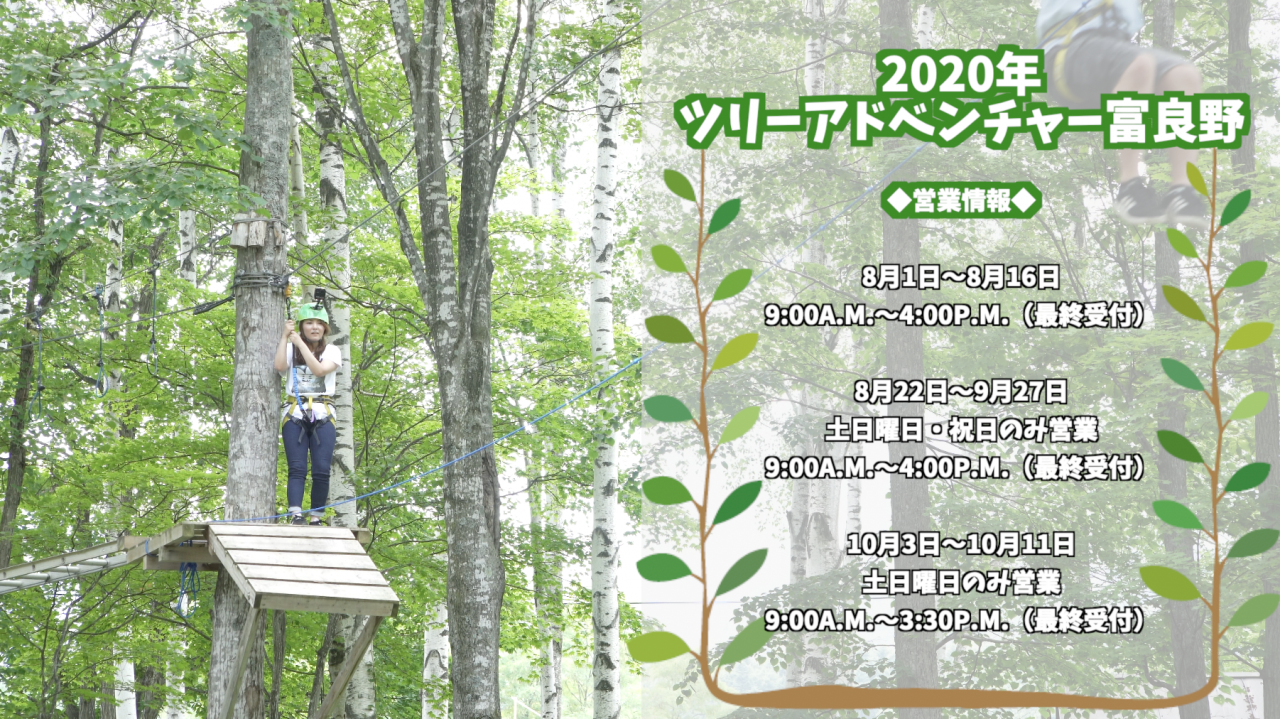 2020年
ツリーアドベンチャー富良野

◆営業情報◆

8月1日～8月16日
9:00A.M.～4:00P.M.（最終受付）

8月22日～9月27日
土日曜日・祝日のみ営業
9:00A.M.～4:00P.M.（最終受付）

10月3日～10月11日
土日曜日のみ営業
9:00A.M.～3:30P.M.（最終受付）